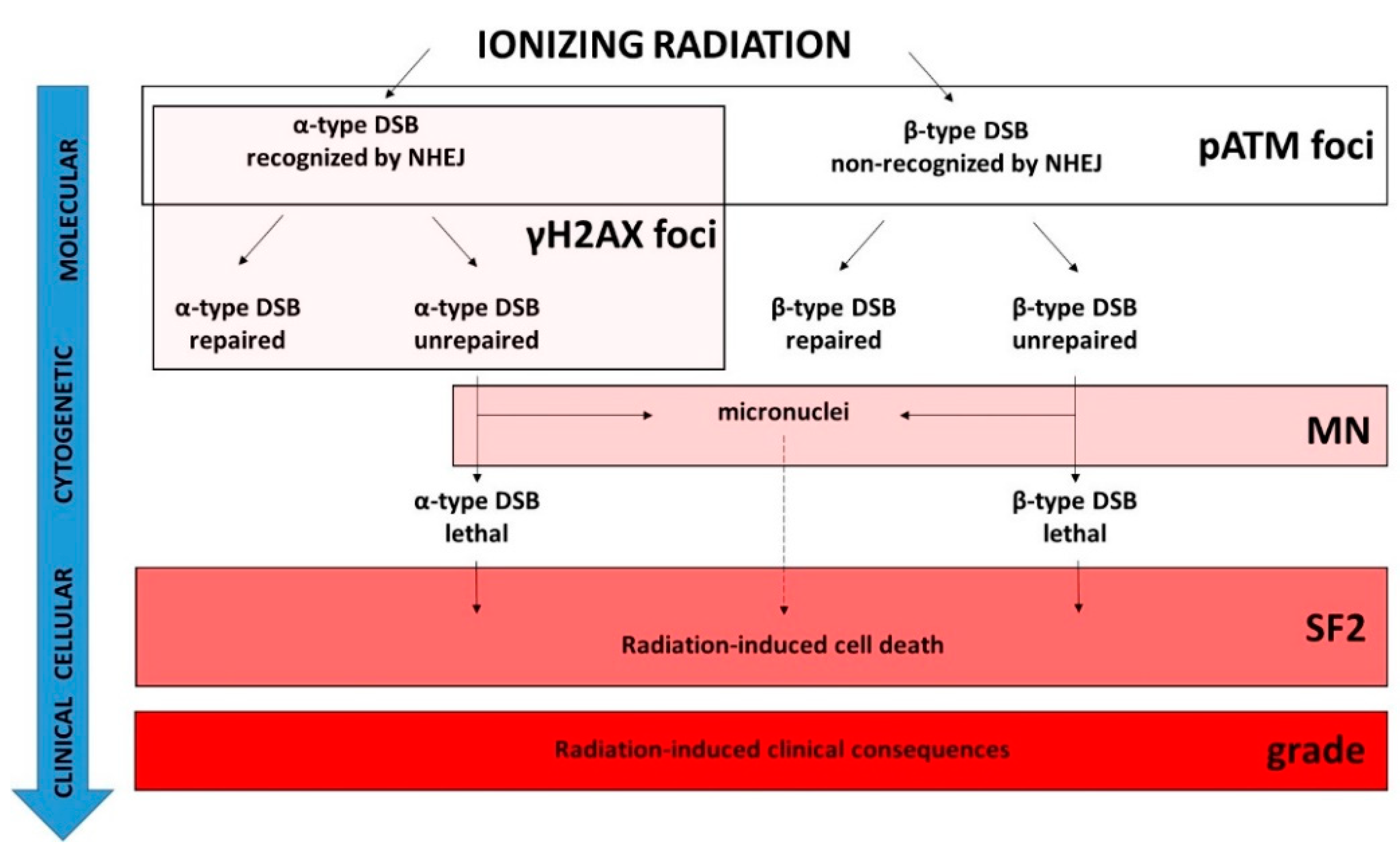 IONIZING RADIATION

MOLECULAR

CYTOGENETIC

CELLULAR

CLINICAL

α-type DSB recognized by NHEJ

β-type DSB non-recognized by NHEJ

pATM foci

γH2AX foci

α-type DSB repaired

α-type DSB unrepaired

β-type DSB repaired

β-type DSB unrepaired

micronuclei

MN

α-type DSB lethal

β-type DSB lethal

Radiation-induced cell death

SF2

Radiation-induced clinical consequences

grade